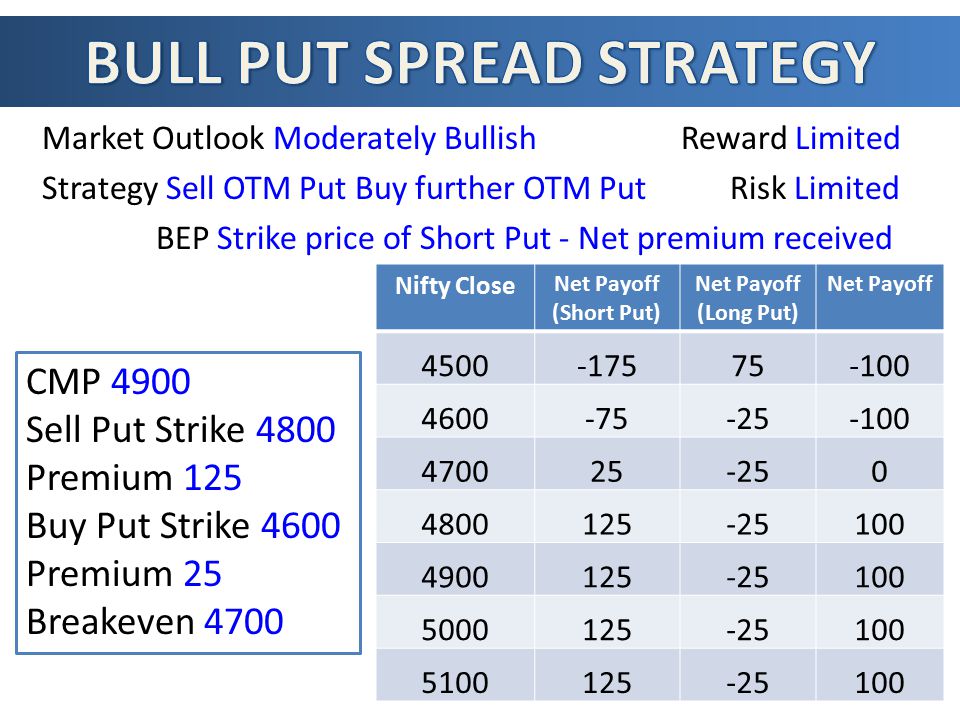 BULL PUT SPREAD STRATEGY

Market Outlook Moderately Bullish

Reward Limited

Strategy Sell OTM Put Buy further OTM Put

Risk Limited

BEP Strike price of Short Put - Net premium received

CMP 4900
Sell Put Strike 4800
Premium 125
Buy Put Strike 4600
Premium 25
Breakeven 4700

| Nifty Close | Net Payoff (Short Put) | Net Payoff (Long Put) | Net Payoff |
|---|---|---|---|
| 4500 | -175 | 75 | -100 |
| 4600 | -75 | -25 | -100 |
| 4700 | 25 | -25 | 0 |
| 4800 | 125 | -25 | 100 |
| 4900 | 125 | -25 | 100 |
| 5000 | 125 | -25 | 100 |
| 5100 | 125 | -25 | 100 |